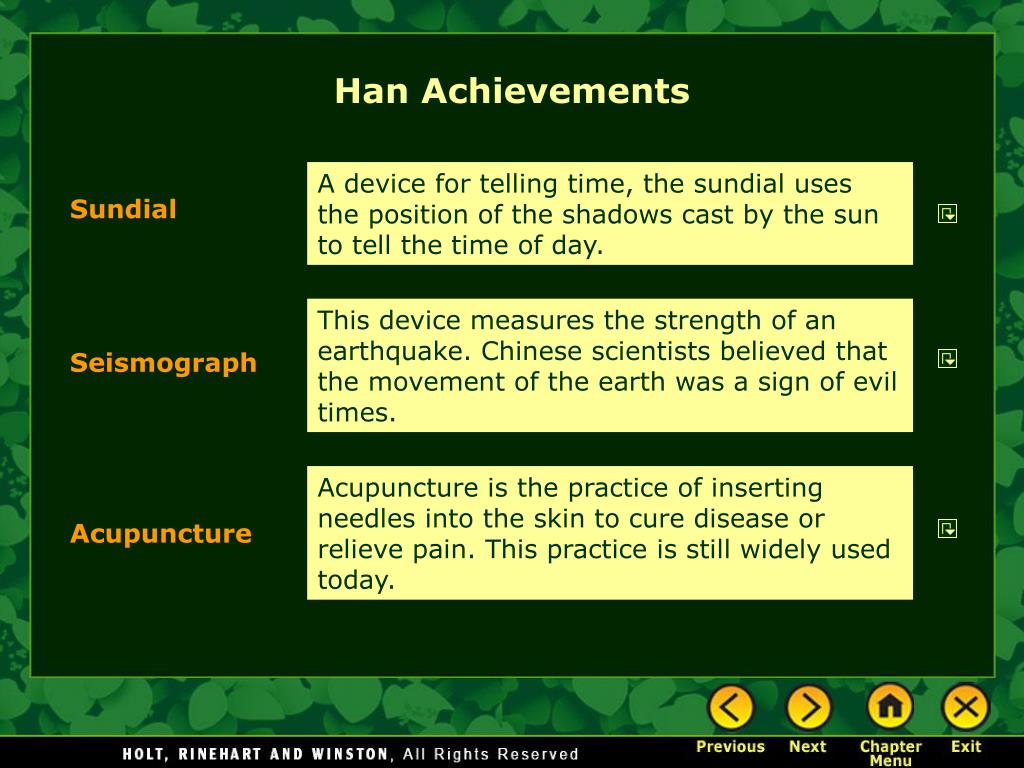 Han Achievements

Sundial

A device for telling time, the sundial uses the position of the shadows cast by the sun to tell the time of day.

Seismograph

This device measures the strength of an earthquake. Chinese scientists believed that the movement of the earth was a sign of evil times.

Acupuncture

Acupuncture is the practice of inserting needles into the skin to cure disease or relieve pain. This practice is still widely used today.

HOLT, RINEHART AND WINSTON, All Rights Reserved

Previous Next Chapter Menu Exit